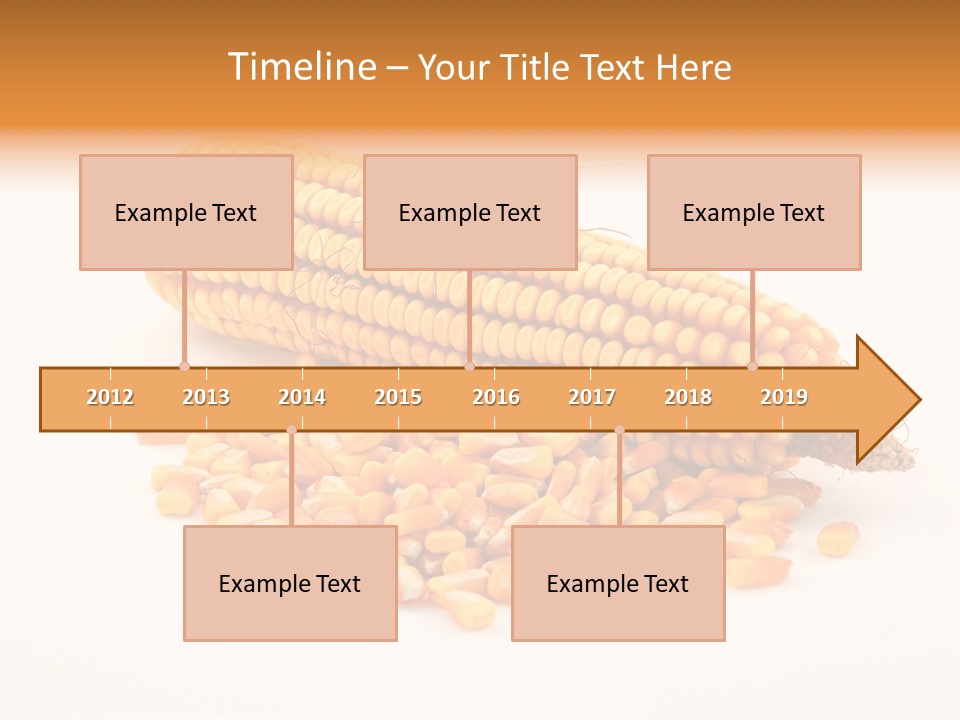 Timeline – Your Title Text Here

Example Text

Example Text

Example Text

2012 2013 2014 2015 2016 2017 2018 2019

Example Text

Example Text